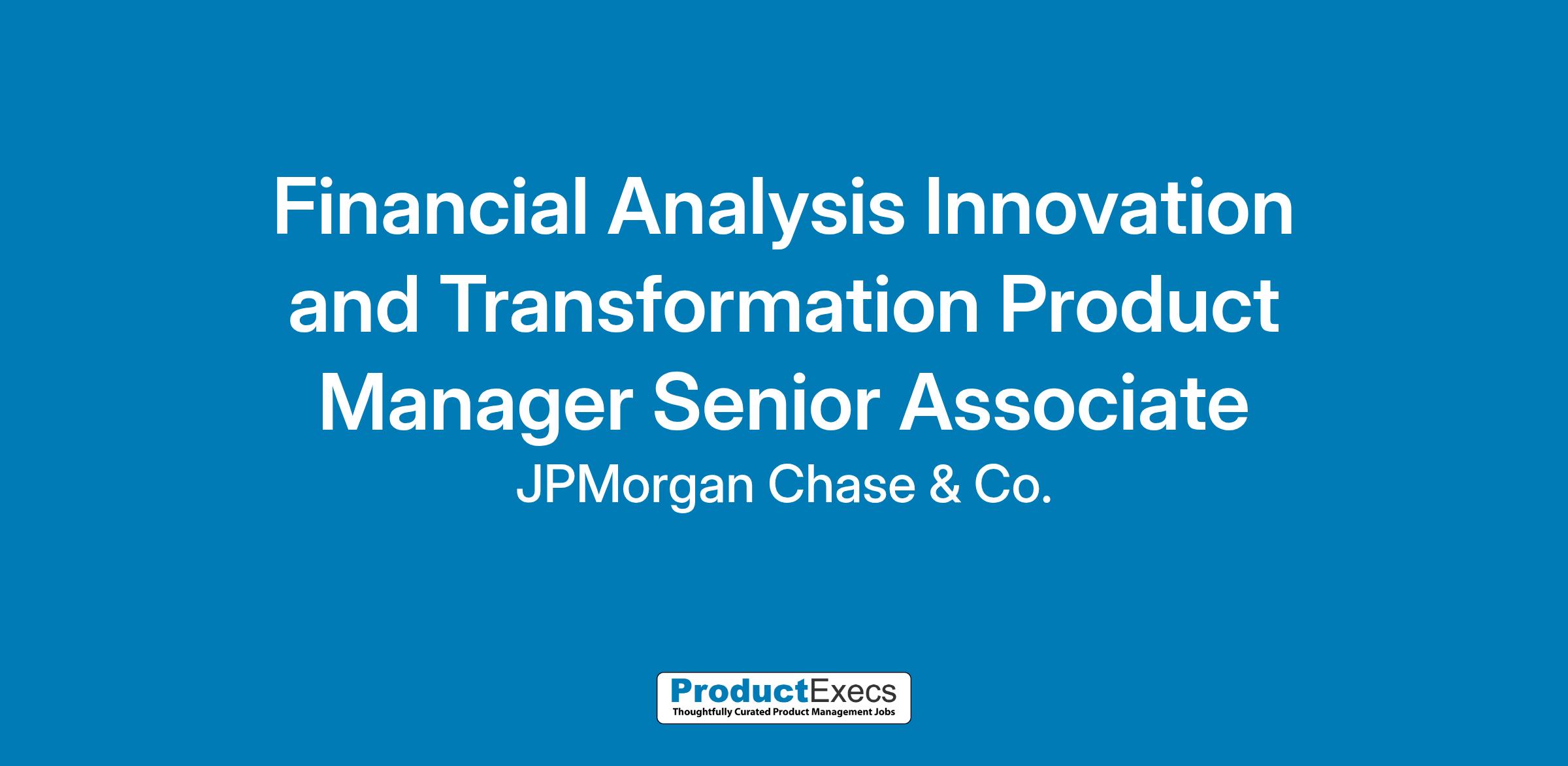 Financial Analysis Innovation and Transformation Product Manager Senior Associate

JPMorgan Chase & Co.

ProductExecs
Thoughtfully Curated Product Management Jobs